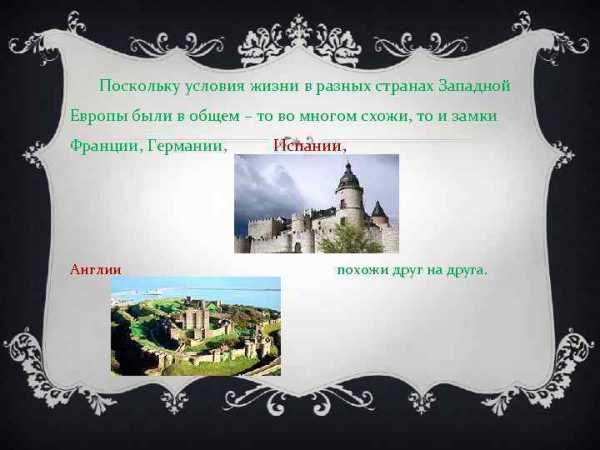 Поскольку условия жизни в разных странах Западной Европы были в общем – то во многом схожи, то и замки Франции, Германии, Испании,

Англии похожи друг на друга.